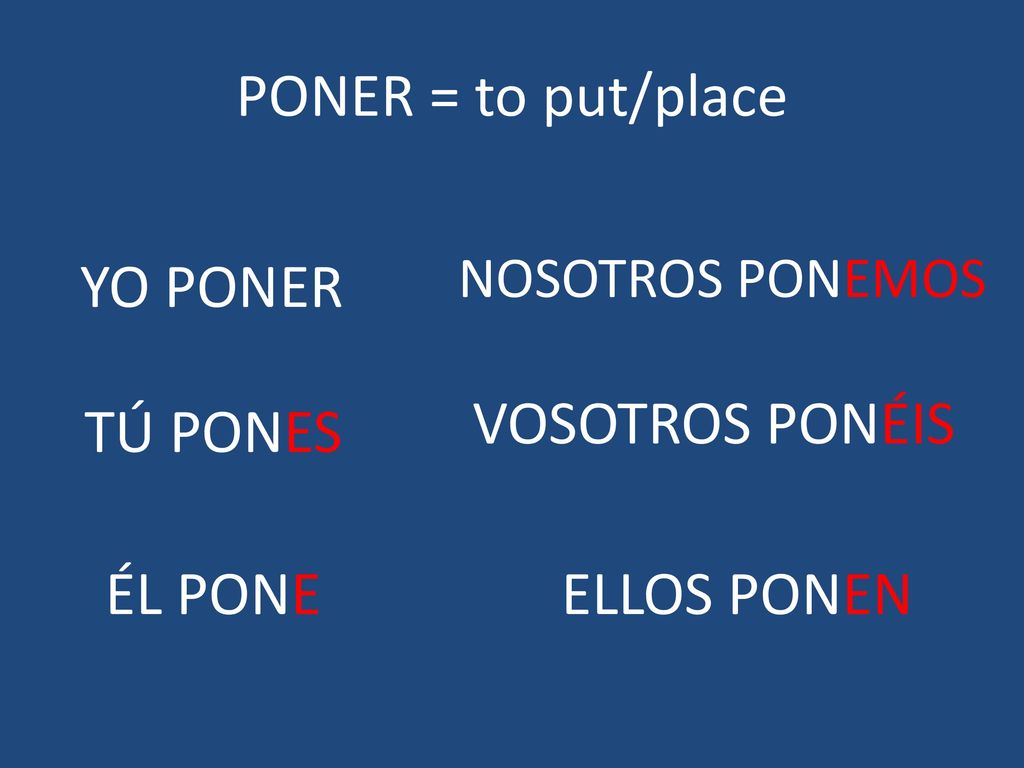 PONER = to put/place

YO PONER

TÚ PONES

ÉL PONE

NOSOTROS PONEMOS

VOSOTROS PONÉIS

ELLOS PONEN